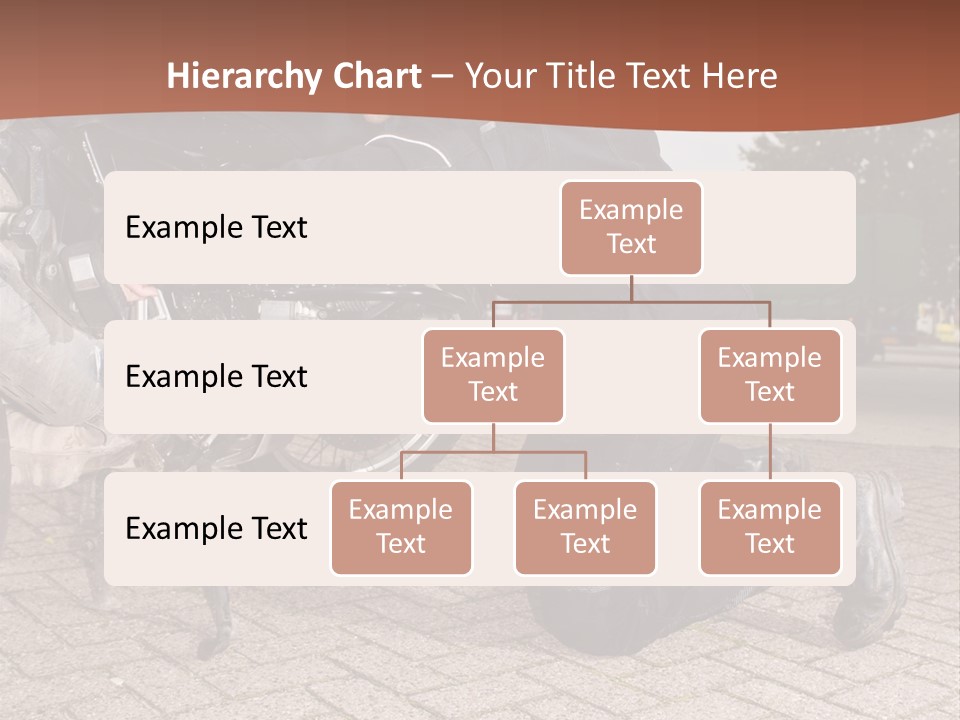 Hierarchy Chart – Your Title Text Here

Example Text

Example Text

Example Text

Example Text

Example Text

Example Text

Example Text

Example Text

Example Text